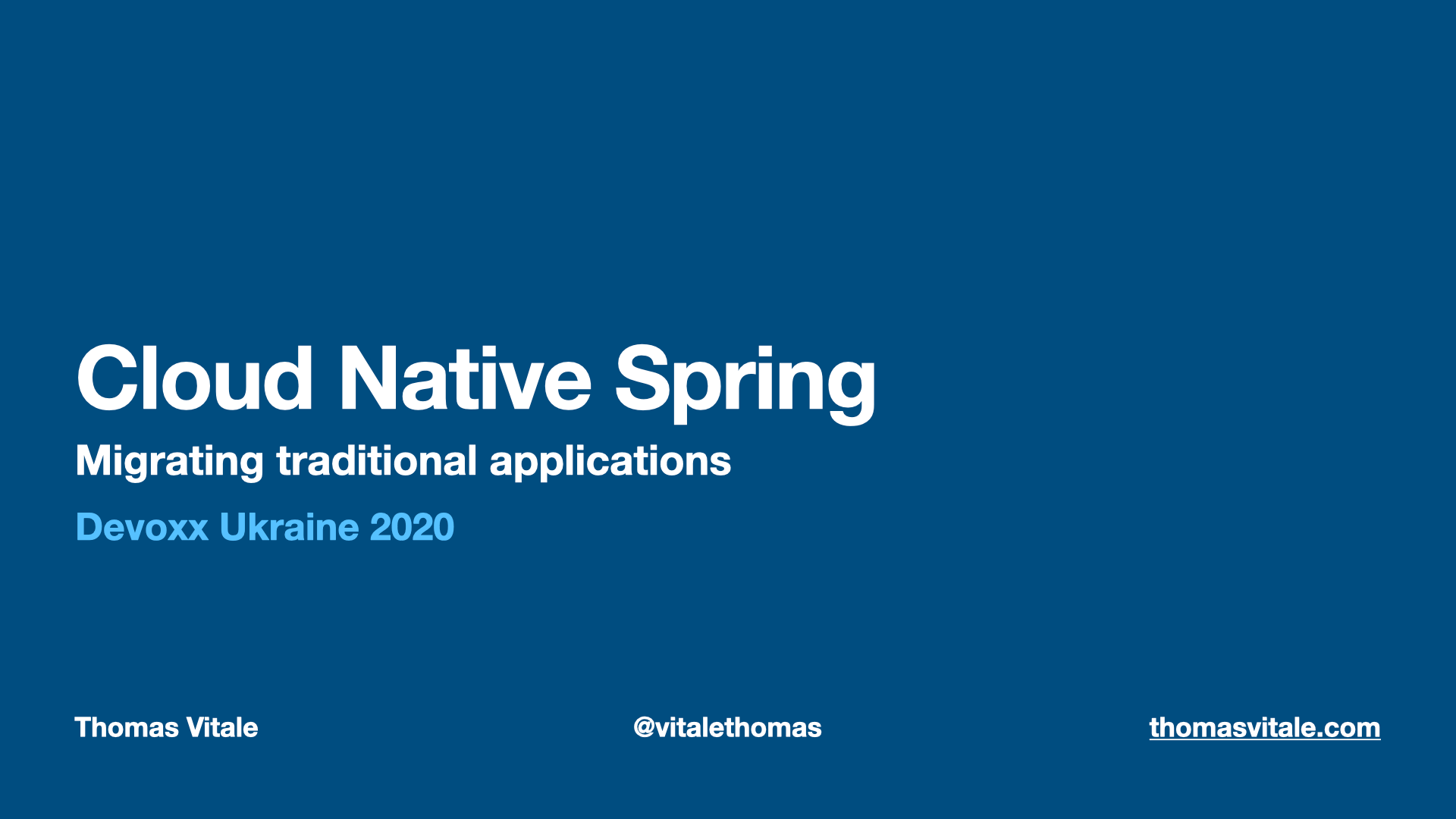 Cloud Native Spring

Migrating traditional applications

Devoxx Ukraine 2020

Thomas Vitale

@vitalethomas

thomasvitale.com